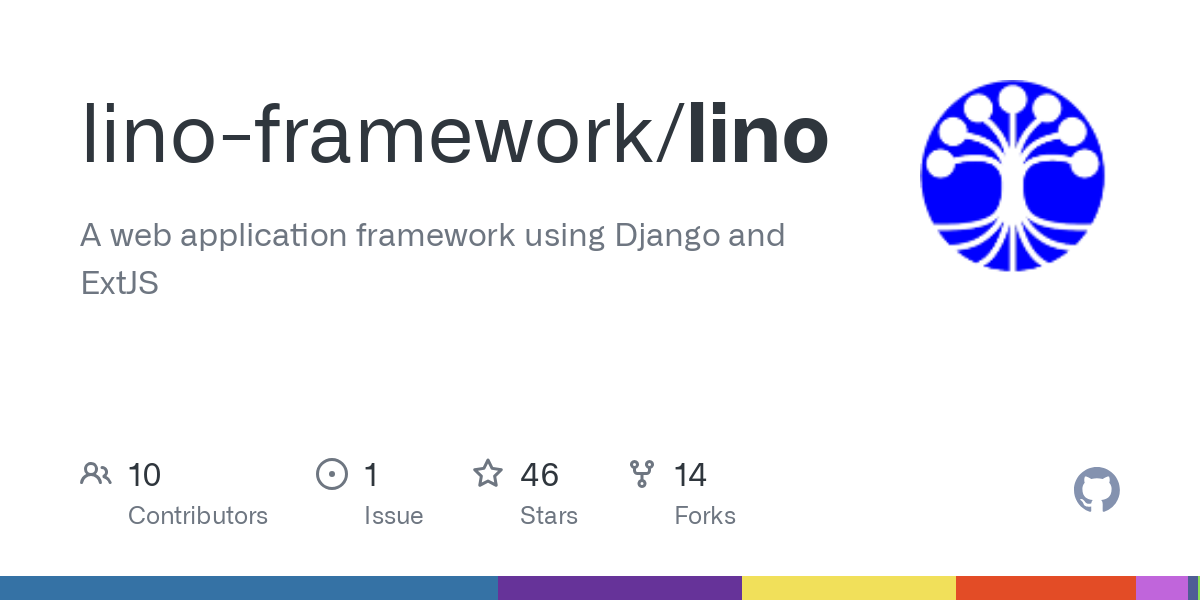 lino-framework/lino

A web application framework using Django and ExtJS

10
Contributors

1
Issue

46
Stars

14
Forks